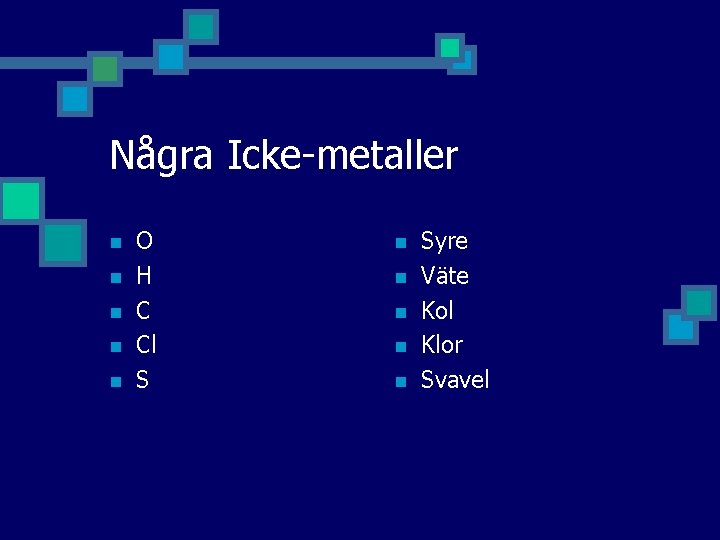 Några Icke-metaller

- O
- H
- C
- Cl
- S

- Syre
- Väte
- Kol
- Klor
- Svavel